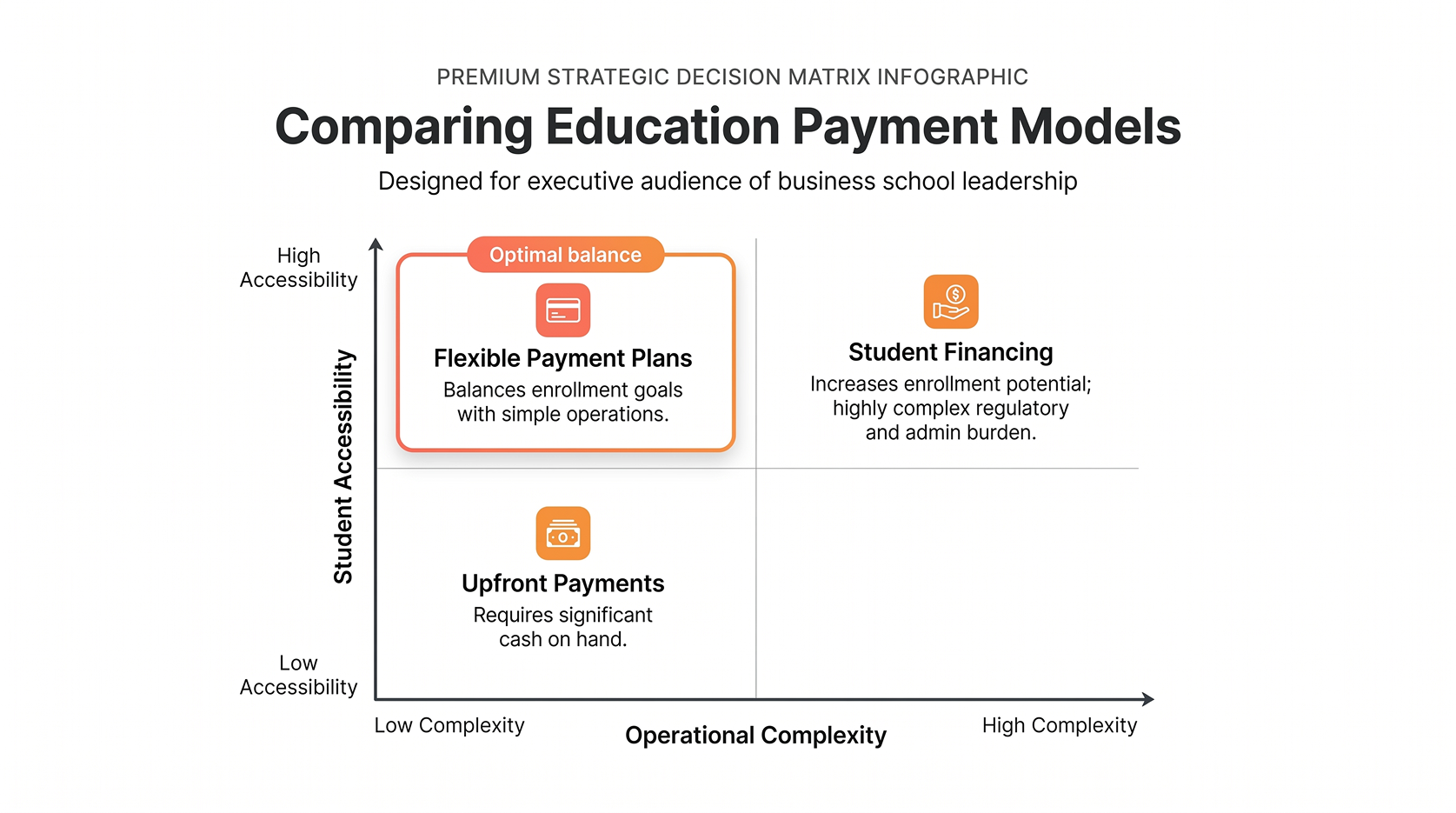 PREMIUM STRATEGIC DECISION MATRIX INFOGRAPHIC

Comparing Education Payment Models

Designed for executive audience of business school leadership

High Accessibility

Student Accessibility

Low Accessibility

Optimal balance

Flexible Payment Plans

Balances enrollment goals with simple operations.

Student Financing

Increases enrollment potential; highly complex regulatory and admin burden.

Upfront Payments

Requires significant cash on hand.

Low Complexity

Operational Complexity

High Complexity